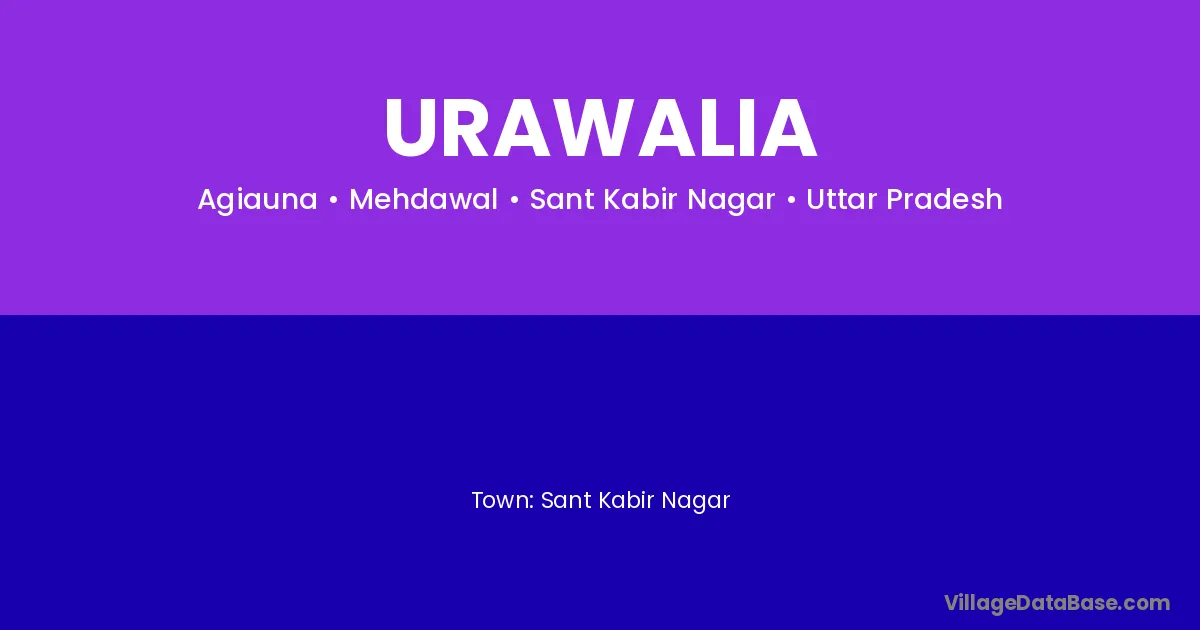 URAWALIA

Agiauna • Mehdawal • Sant Kabir Nagar • Uttar Pradesh

Town: Sant Kabir Nagar

VillageDataBase.com